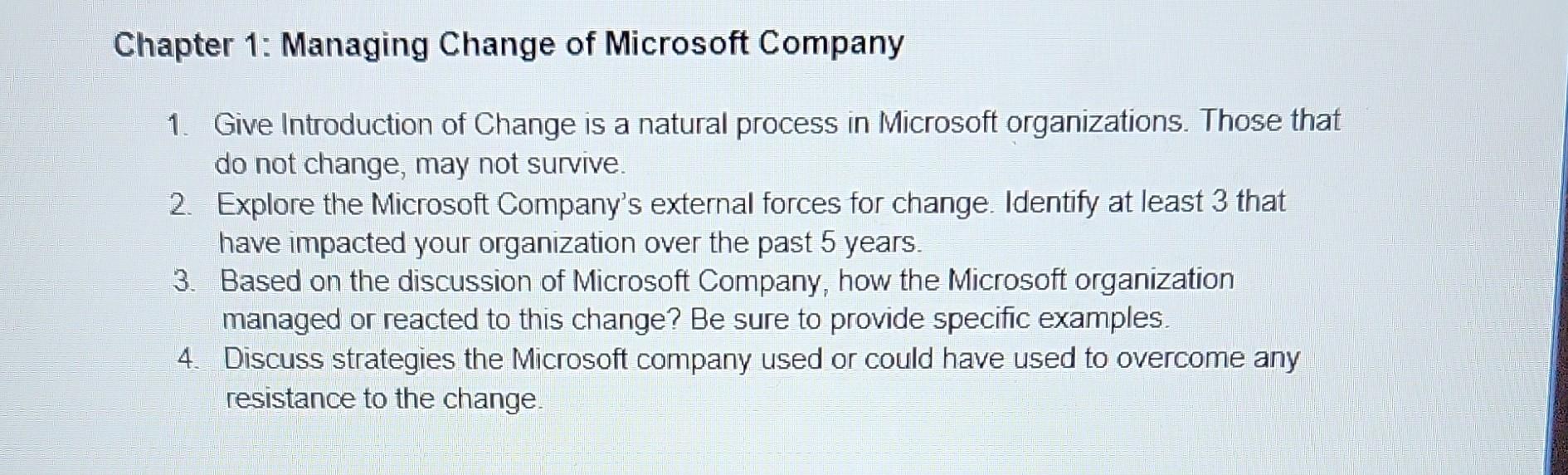 Chapter 1: Managing Change of Microsoft Company

1. Give Introduction of Change is a natural process in Microsoft organizations. Those that do not change, may not survive.
2. Explore the Microsoft Company's external forces for change. Identify at least 3 that have impacted your organization over the past 5 years.
3. Based on the discussion of Microsoft Company, how the Microsoft organization managed or reacted to this change? Be sure to provide specific examples.
4. Discuss strategies the Microsoft company used or could have used to overcome any resistance to the change.